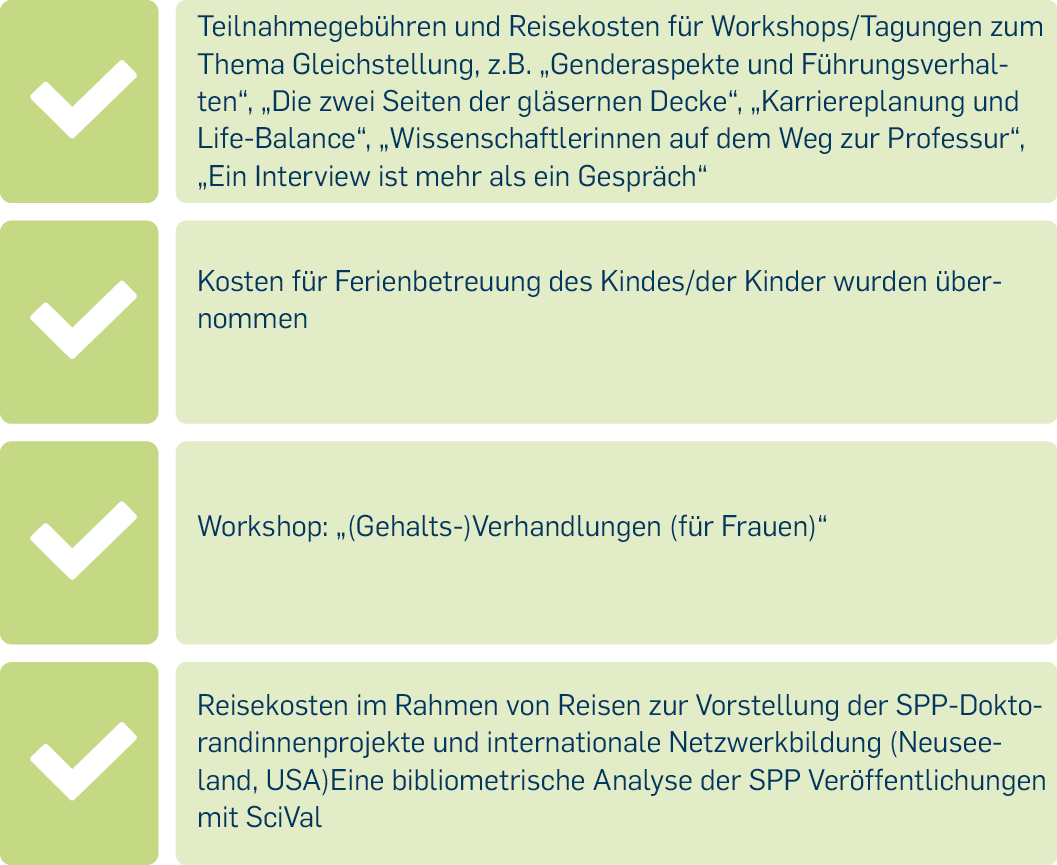 Teilnahmegebühren und Reisekosten für Workshops/Tagungen zum Thema Gleichstellung, z.B. „Genderaspekte und Führungsverhalten“, „Die zwei Seiten der gläsernen Decke“, „Karriereplanung und Life-Balance“, „Wissenschaftlerinnen auf dem Weg zur Professur“, „Ein Interview ist mehr als ein Gespräch“

Kosten für Ferienbetreuung des Kindes/der Kinder wurden übernommen

Workshop: „(Gehalts-)Verhandlungen (für Frauen)“

Reisekosten im Rahmen von Reisen zur Vorstellung der SPP-Doktorandinnenprojekte und internationale Netzwerkbildung (Neuseeland, USA)Eine bibliometrische Analyse der SPP Veröffentlichungen mit SciVal